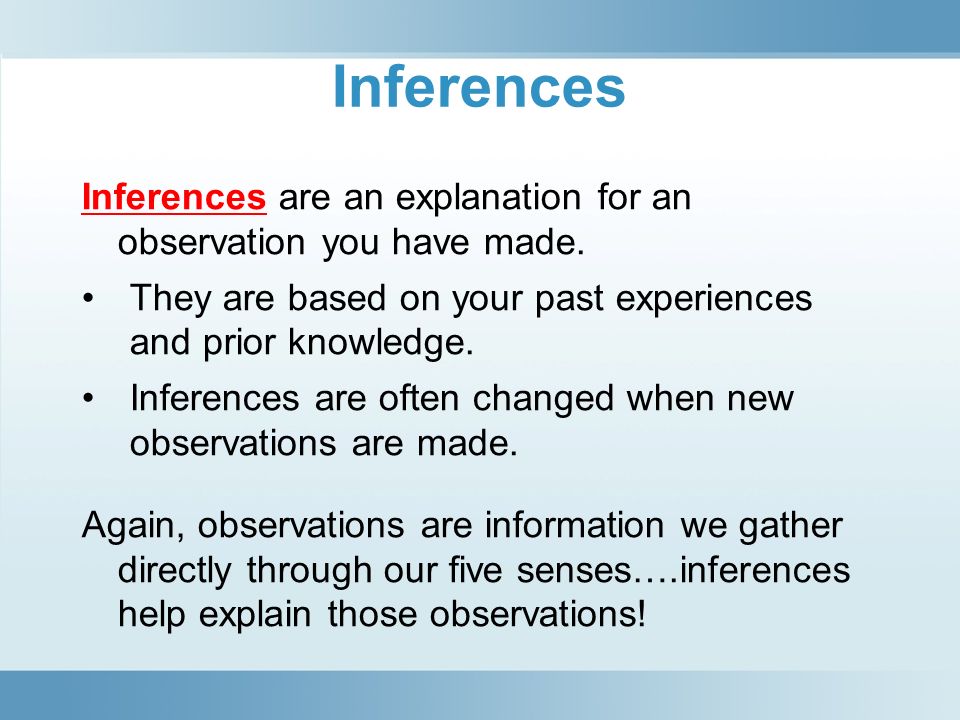 Inferences

Inferences are an explanation for an observation you have made.

• They are based on your past experiences and prior knowledge.

• Inferences are often changed when new observations are made.

Again, observations are information we gather directly through our five senses….inferences help explain those observations!